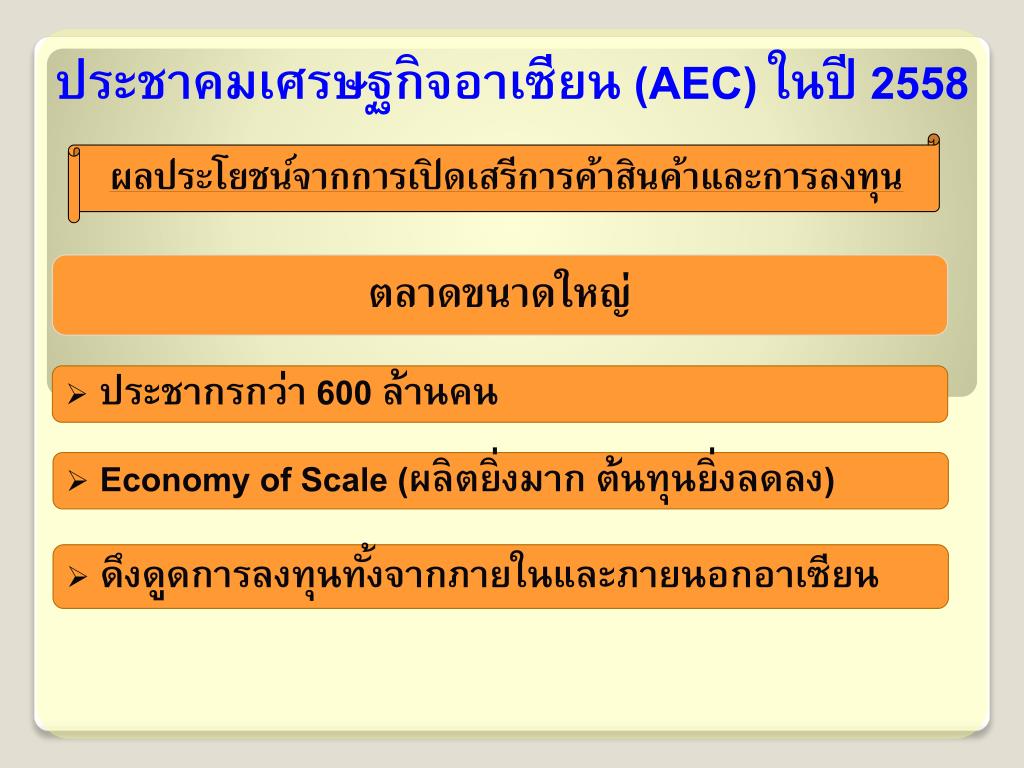 ประชาคมเศรษฐกิจอาเซียน (AEC) ในปี 2558

ผลประโยชน์จากการเปิดเสรีการค้าสินค้าและการลงทุน

ตลาดขนาดใหญ่

➢ ประชากรกว่า 600 ล้านคน

➢ Economy of Scale (ผลิตยิ่งมาก ต้นทุนยิ่งลดลง)

➢ ดึงดูดการลงทุนทั้งจากภายในและภายนอกอาเซียน